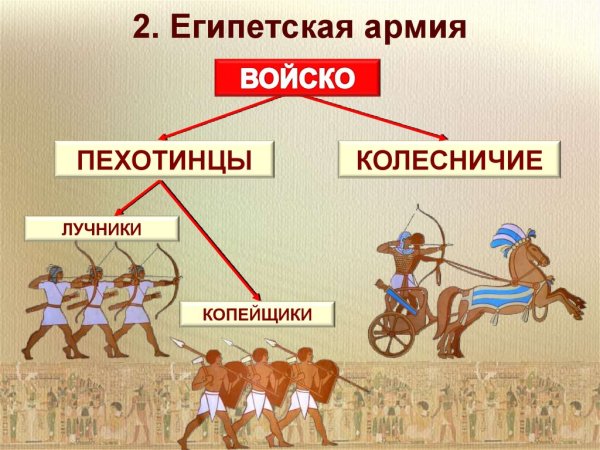 2. Египетская армия

ВОЙСКО

ПЕХОТИНЦЫ

КОЛЕСНИЧИЕ

ЛУЧНИКИ

КОПЕЙЩИКИ